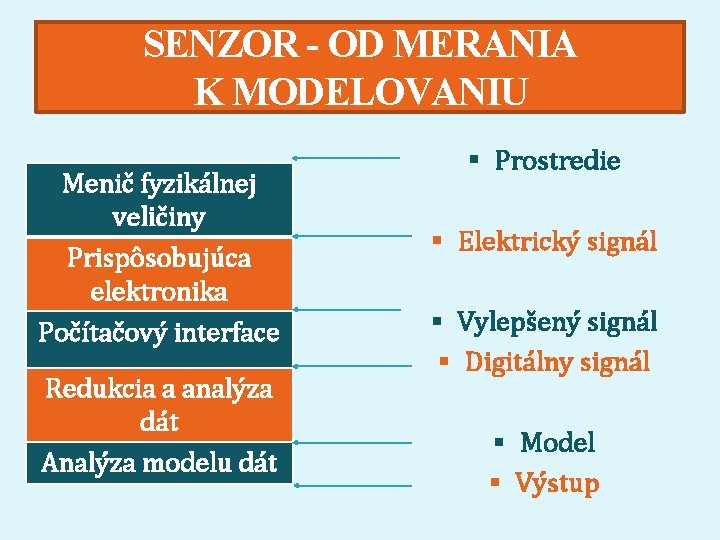 SENZOR - OD MERANIA K MODELOVANIU

Menič fyzikálnej veličiny

Prispôsobujúca elektronika

Počítačový interface

Redukcia a analýza dát

Analýza modelu dát

▪ Prostredie

▪ Elektrický signál

▪ Vylepšený signál

▪ Digitálny signál

▪ Model

▪ Výstup